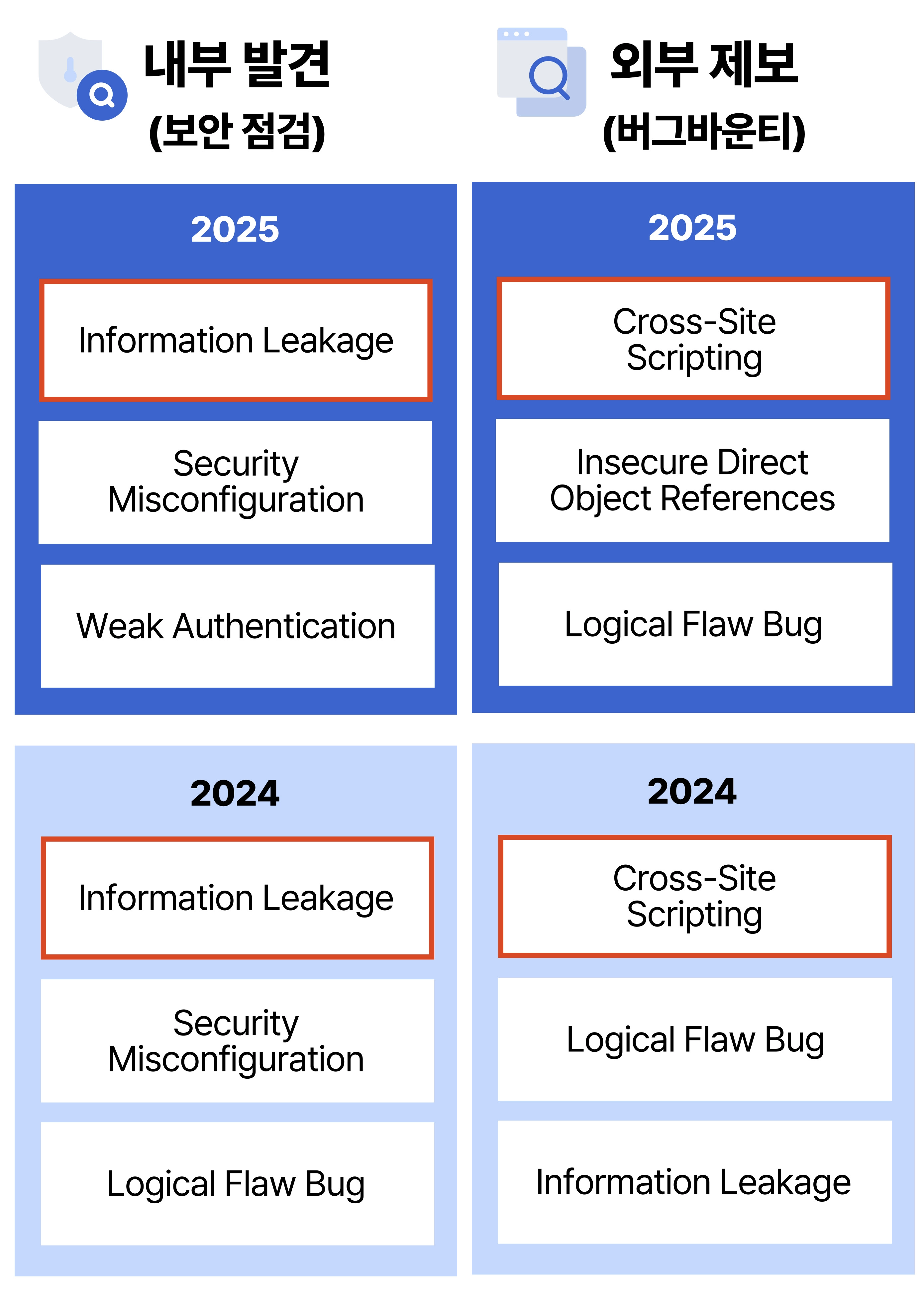 내부 발견
(보안 점검)

2025

Information Leakage

Security Misconfiguration

Weak Authentication

2024

Information Leakage

Security Misconfiguration

Logical Flaw Bug

외부 제보
(버그바운티)

2025

Cross-Site Scripting

Insecure Direct Object References

Logical Flaw Bug

2024

Cross-Site Scripting

Logical Flaw Bug

Information Leakage